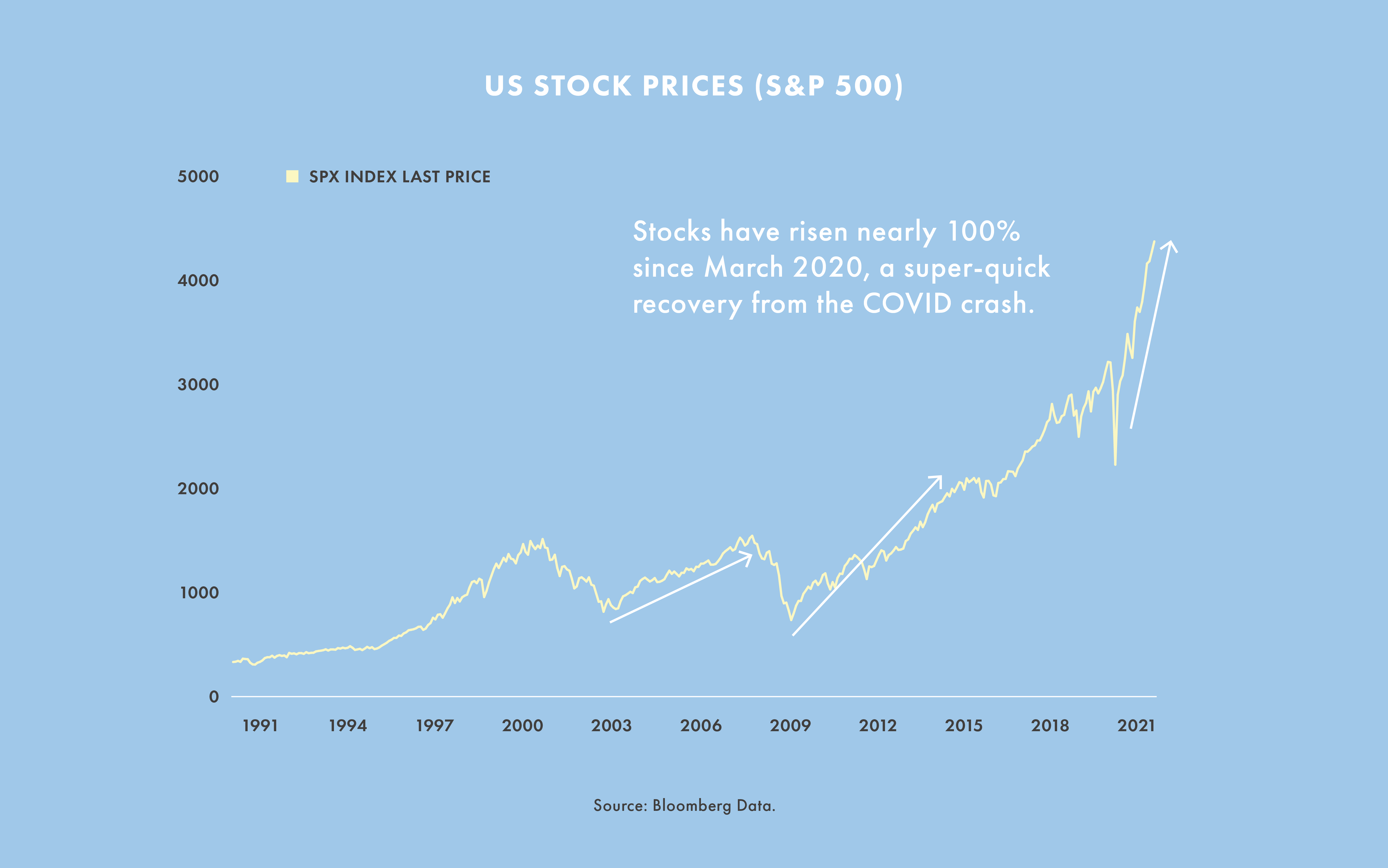 US STOCK PRICES (S&P 500)

SPX INDEX LAST PRICE

Stocks have risen nearly 100% since March 2020, a super-quick recovery from the COVID crash.

5000
4000
3000
2000
1000
0

1991 1994 1997 2000 2003 2006 2009 2012 2015 2018 2021

Source: Bloomberg Data.